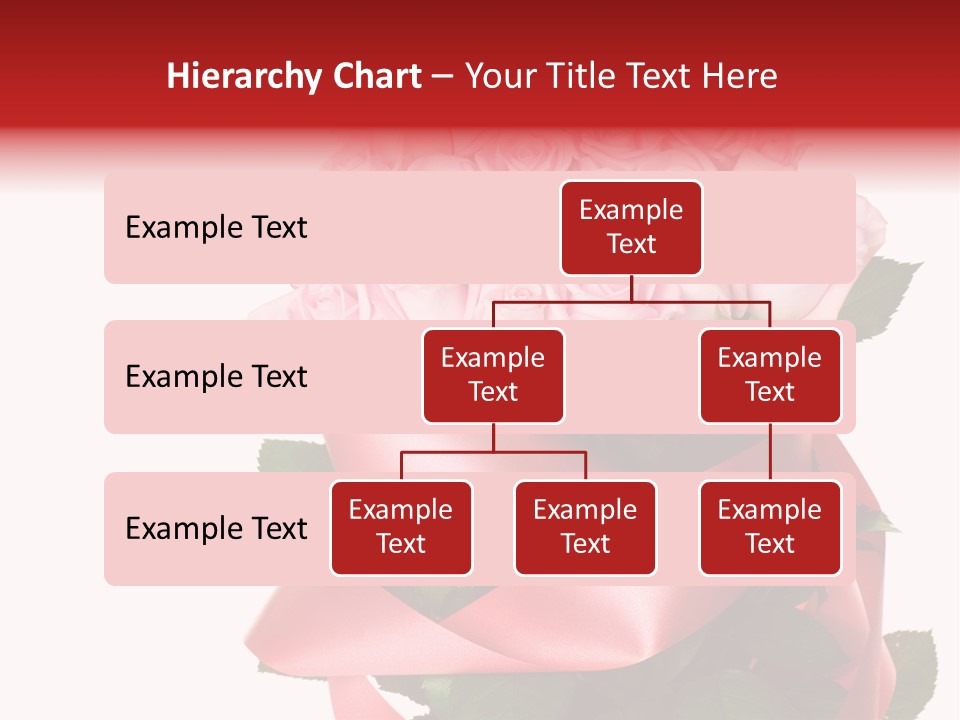 Hierarchy Chart – Your Title Text Here

Example Text

Example Text

Example Text

Example Text

Example Text

Example Text

Example Text

Example Text

Example Text